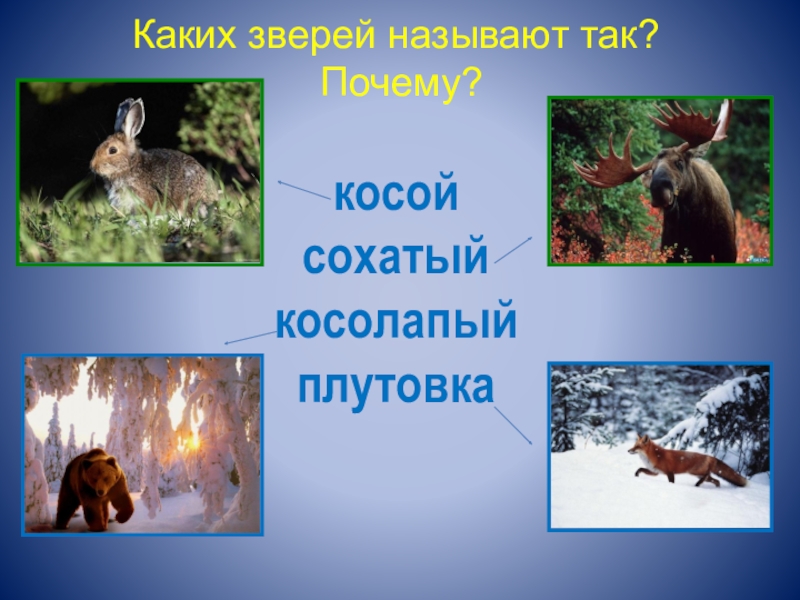 Каких зверей называют так?
Почему?

косой
сохатый
косолапый
плутовка